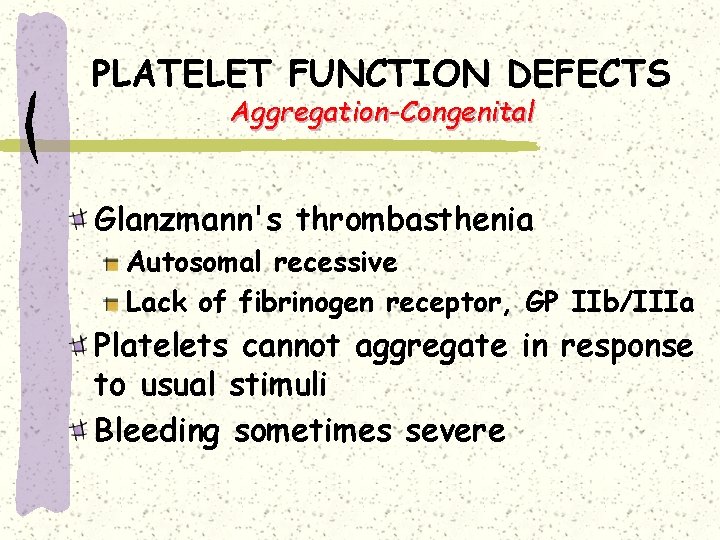 PLATELET FUNCTION DEFECTS
Aggregation-Congenital

Glanzmann's thrombasthenia
Autosomal recessive
Lack of fibrinogen receptor, GP IIb/IIIa

Platelets cannot aggregate in response to usual stimuli

Bleeding sometimes severe